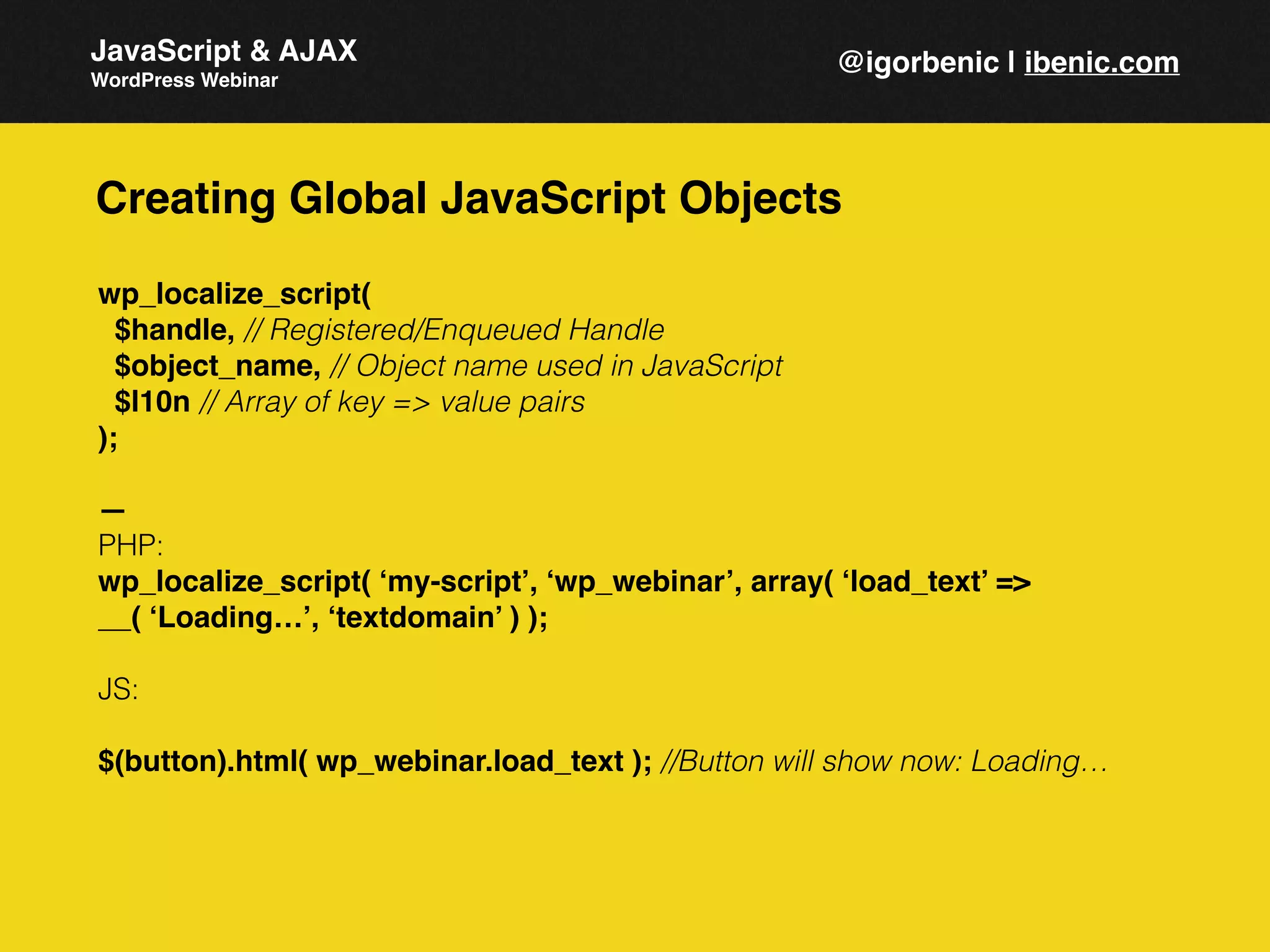 JavaScript & AJAX
WordPress Webinar

@igorbenic | ibenic.com

Creating Global JavaScript Objects

wp_localize_script(
$handle, // Registered/Enqueued Handle
$object_name, // Object name used in JavaScript
$l10n // Array of key => value pairs
);

—
PHP:
wp_localize_script( ‘my-script’, ‘wp_webinar’, array( ‘load_text’ => __( ‘Loading…’, ‘textdomain’ ) );

JS:

$(button).html( wp_webinar.load_text ); //Button will show now: Loading…